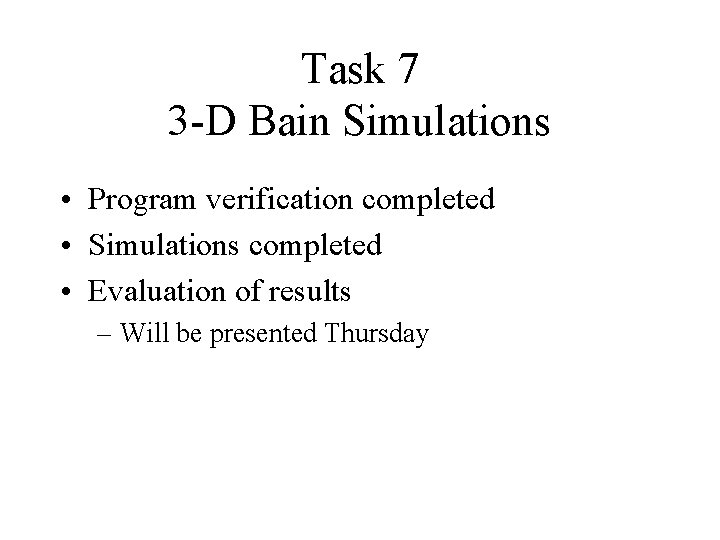 Task 7
3-D Bain Simulations

• Program verification completed
• Simulations completed
• Evaluation of results
– Will be presented Thursday